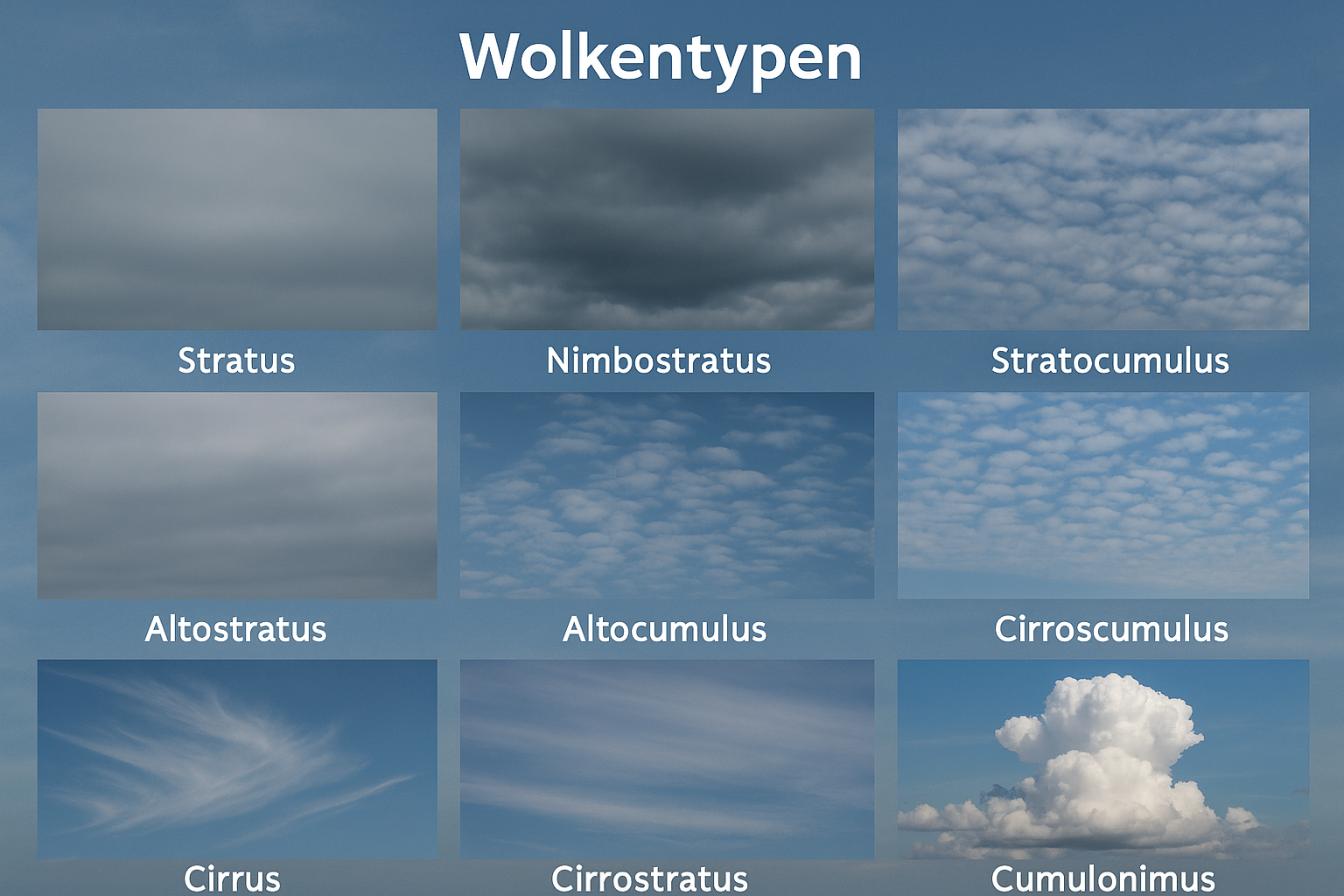 Wolkentypen

Stratus

Nimbostratus

Stratocumulus

Altostratus

Altocumulus

Cirroscumulus

Cirrus

Cirrostratus

Cumulonimus